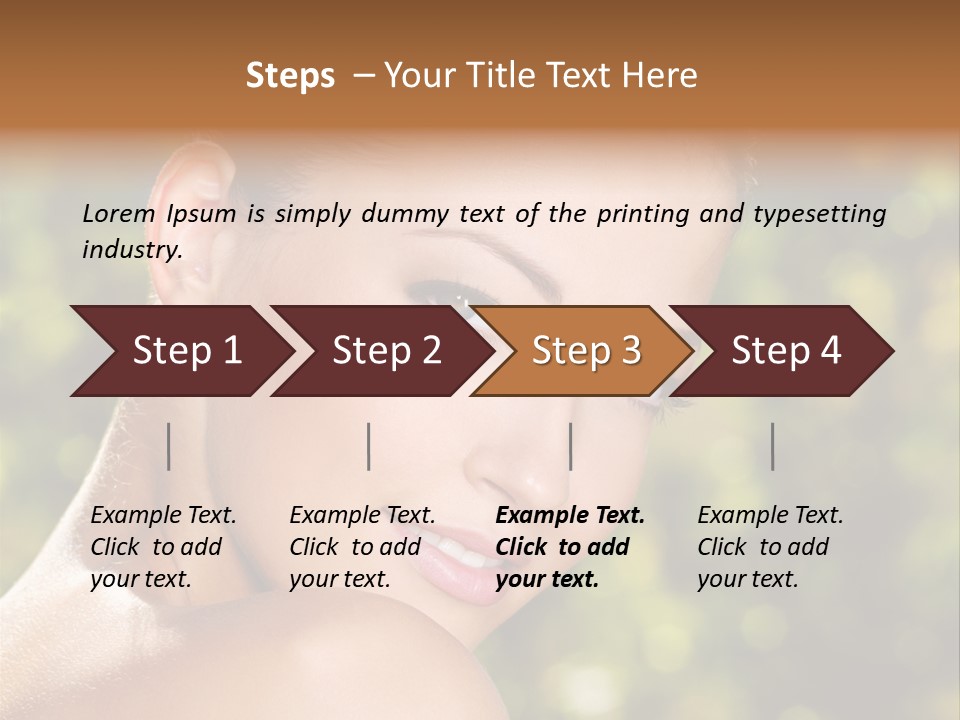 Steps – Your Title Text Here

Lorem Ipsum is simply dummy text of the printing and typesetting industry.

Step 1

Step 2

Step 3

Step 4

Example Text. Click to add your text.

Example Text. Click to add your text.

Example Text. Click to add your text.

Example Text. Click to add your text.